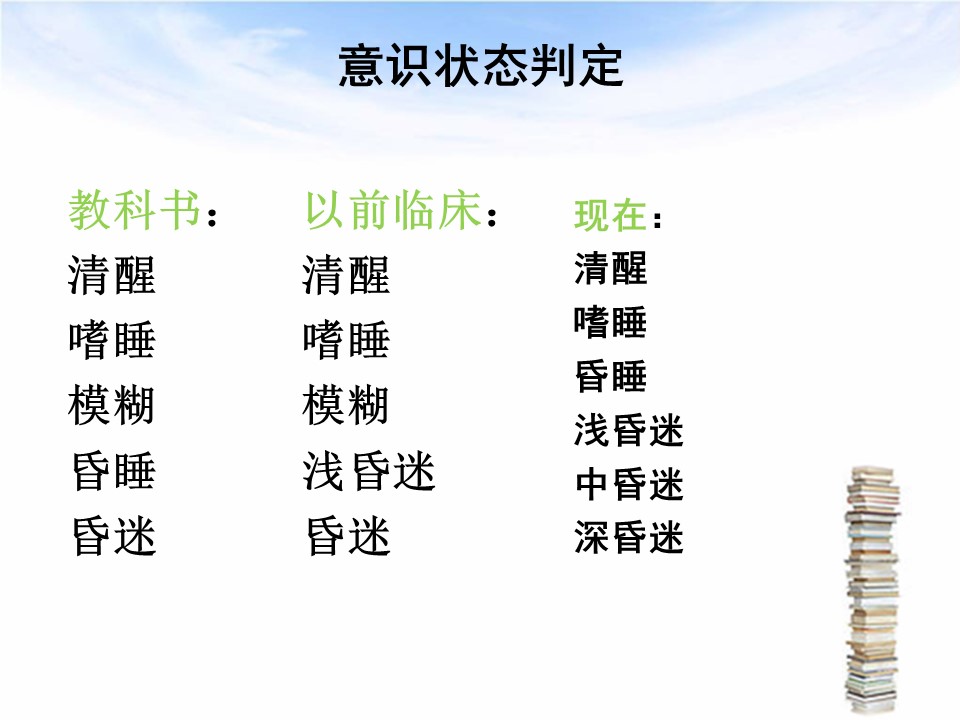 意识状态判定

教科书：
清醒
嗜睡
模糊
昏睡
昏迷

以前临床：
清醒
嗜睡
模糊
浅昏迷
昏迷

现在：
清醒
嗜睡
昏睡
浅昏迷
中昏迷
深昏迷